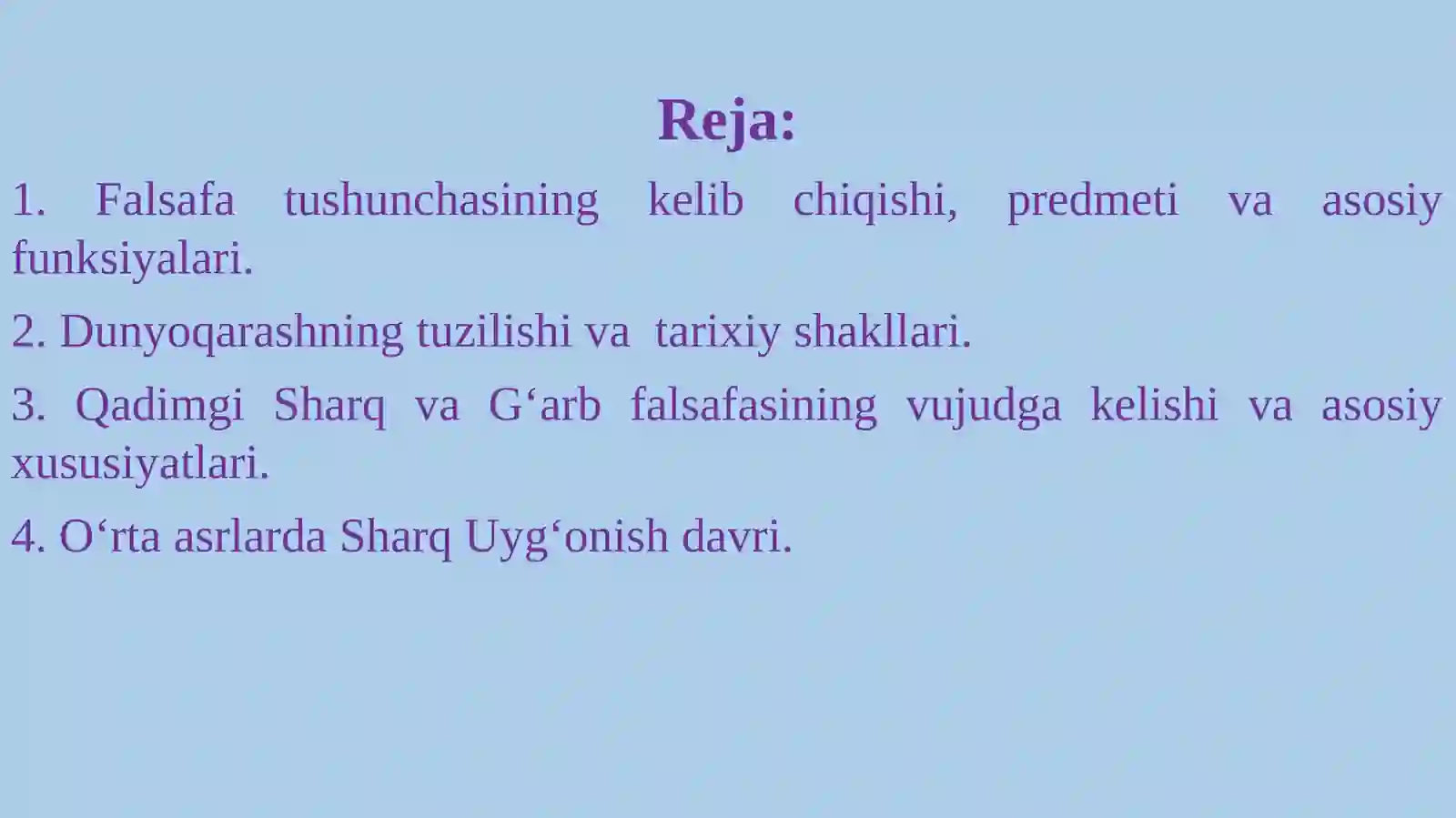 Reja:

1. Falsafa tushunchasining kelib chiqishi, predmeti va asosiy funksiyalari.

2. Dunyoqarashning tuzilishi va tarixiy shakllari.

3. Qadimgi Sharq va G‘arb falsafasining vujudga kelishi va asosiy xususiyatlari.

4. O‘rta asrlarda Sharq Uyg‘onish davri.